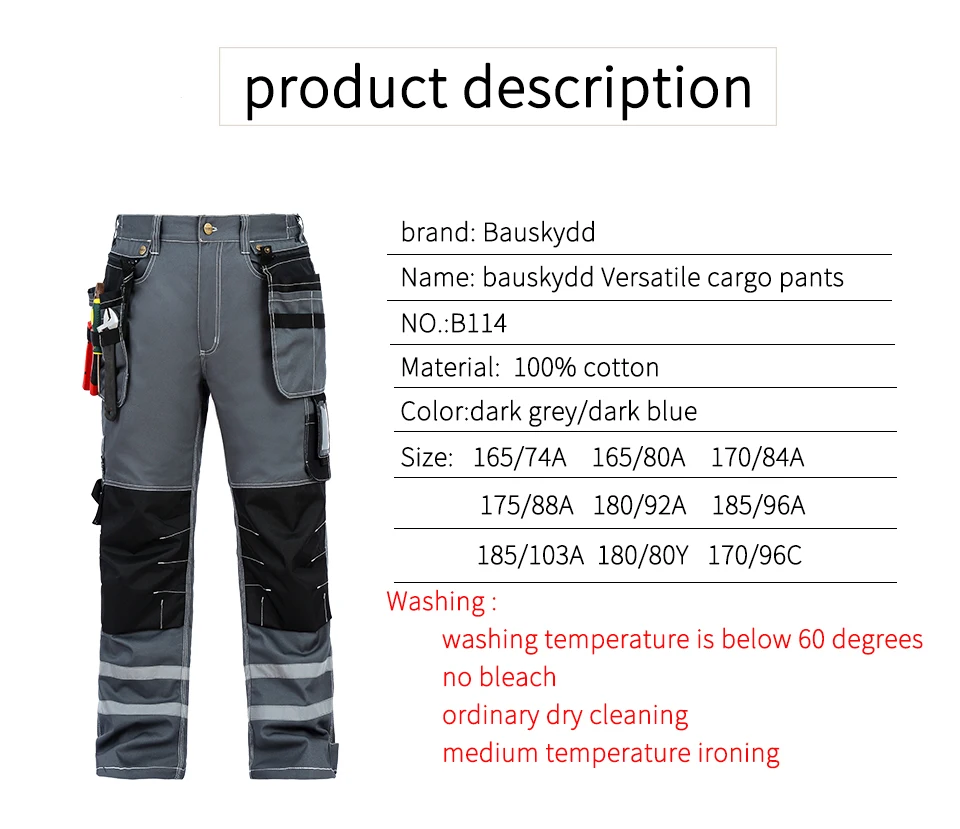 product description

brand: Bauskydd

Name: bauskydd Versatile cargo pants

NO.:B114

Material: 100% cotton

Color:dark grey/dark blue

Size: 165/74A 165/80A 170/84A

175/88A 180/92A 185/96A

185/103A 180/80Y 170/96C

Washing :

washing temperature is below 60 degrees

no bleach

ordinary dry cleaning

medium temperature ironing